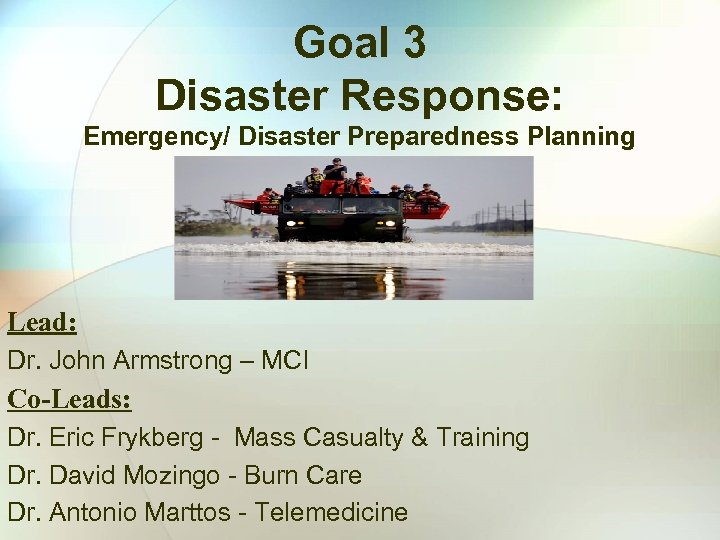 Goal 3
Disaster Response:
Emergency/ Disaster Preparedness Planning

Lead:
Dr. John Armstrong – MCI
Co-Leads:
Dr. Eric Frykberg - Mass Casualty & Training
Dr. David Mozingo - Burn Care
Dr. Antonio Marttos - Telemedicine